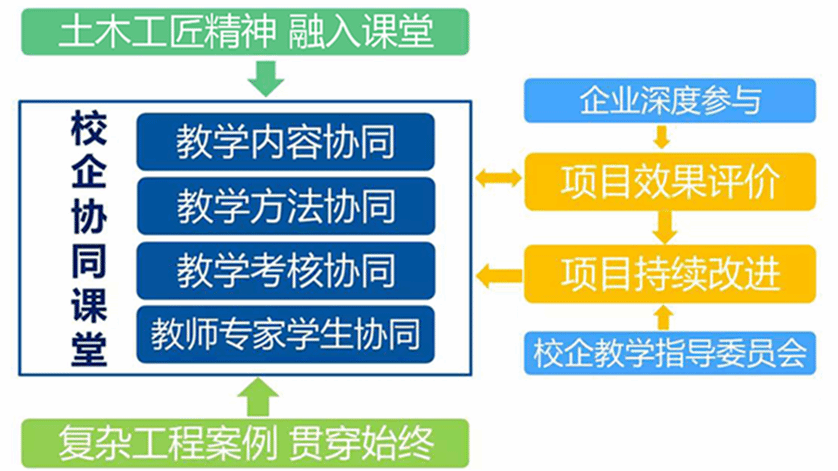 土木工匠精神 融入课堂

校企协同课堂

教学内容协同

教学方法协同

教学考核协同

教师专家学生协同

复杂工程案例 贯穿始终

企业深度参与

项目效果评价

项目持续改进

校企教学指导委员会